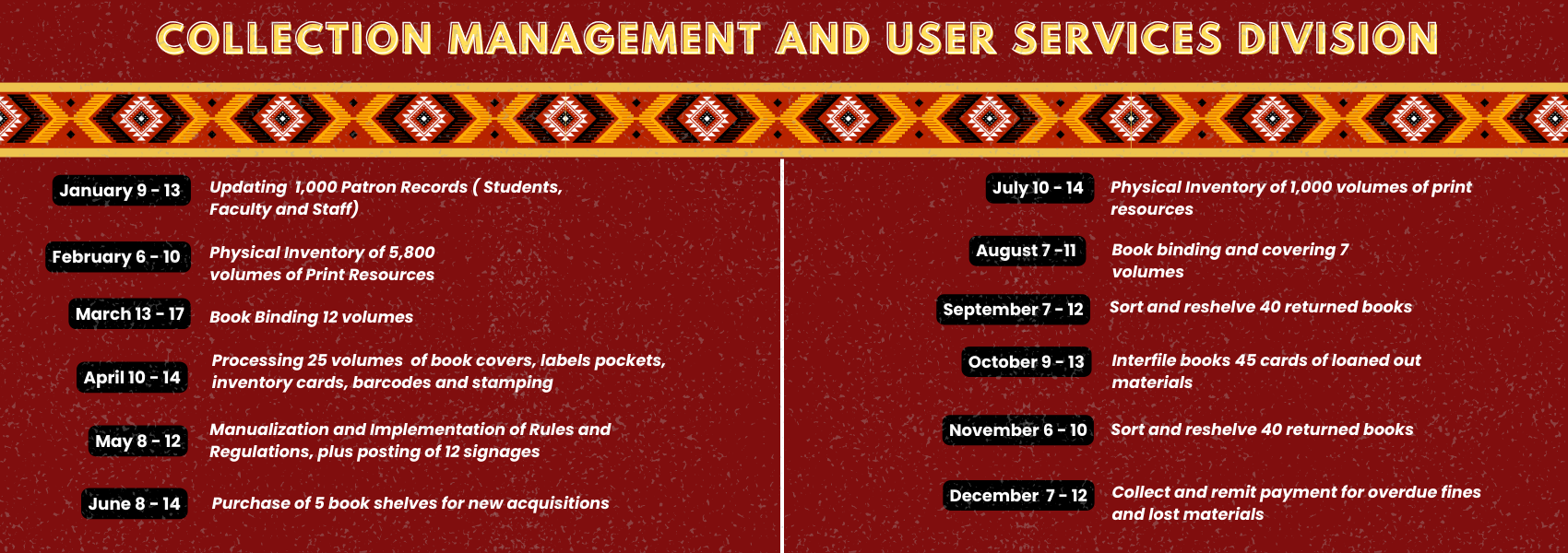 COLLECTION MANAGEMENT AND USER SERVICES DIVISION

January 9 - 13 Updating 1,000 Patron Records ( Students, Faculty and Staff)

February 6 - 10 Physical Inventory of 5,800 volumes of Print Resources

March 13 - 17 Book Binding 12 volumes

April 10 - 14 Processing 25 volumes of book covers, labels pockets, inventory cards, barcodes and stamping

May 8 - 12 Manualization and Implementation of Rules and Regulations, plus posting of 12 signages

June 8 - 14 Purchase of 5 book shelves for new acquisitions

July 10 - 14 Physical Inventory of 1,000 volumes of print resources

August 7 -11 Book binding and covering 7 volumes

September 7 - 12 Sort and reshelve 40 returned books

October 9 - 13 Interfile books 45 cards of loaned out materials

November 6 - 10 Sort and reshelve 40 returned books

December 7 - 12 Collect and remit payment for overdue fines and lost materials